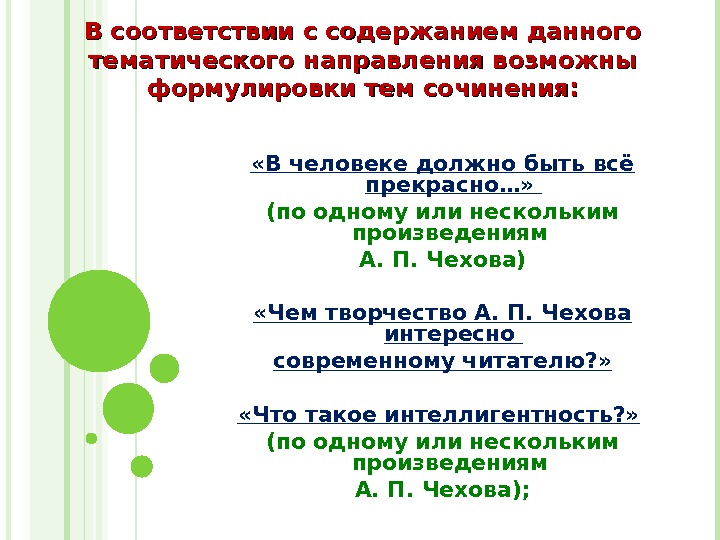 В соответствии с содержанием данного тематического направления возможны формулировки тем сочинения:

«В человеке должно быть всё прекрасно…»
(по одному или нескольким произведениям
А. П. Чехова)

«Чем творчество А. П. Чехова интересно
современному читателю?»

«Что такое интеллигентность?»
(по одному или нескольким произведениям
А. П. Чехова);